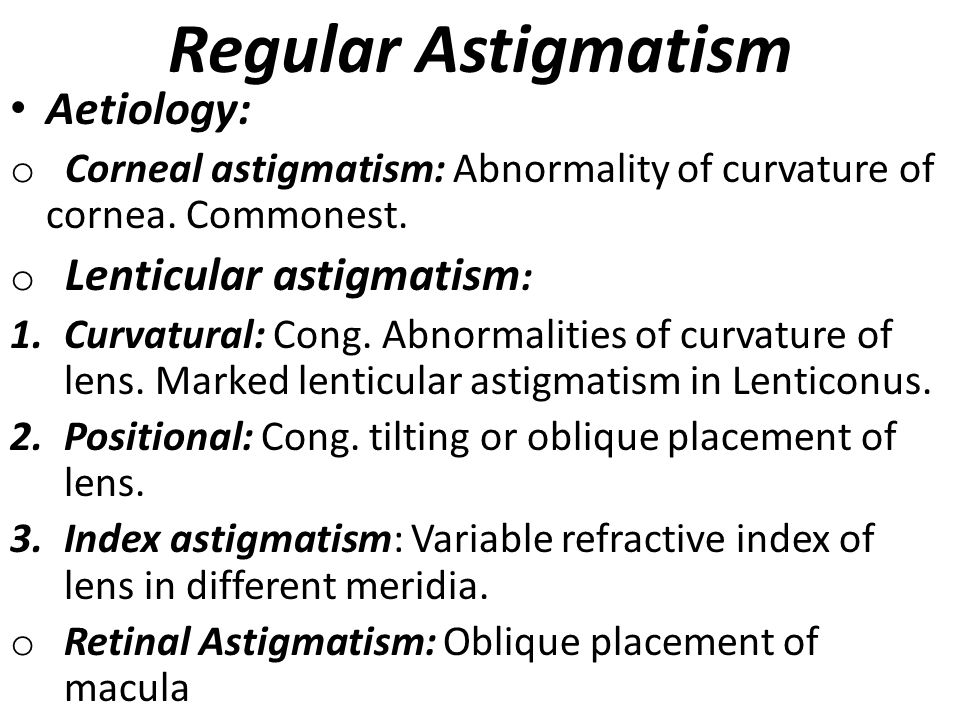 Regular Astigmatism

• Aetiology:

o Corneal astigmatism: Abnormality of curvature of cornea. Commonest.

o Lenticular astigmatism:

1. Curvatural: Cong. Abnormalities of curvature of lens. Marked lenticular astigmatism in Lenticonus.

2. Positional: Cong. tilting or oblique placement of lens.

3. Index astigmatism: Variable refractive index of lens in different meridia.

o Retinal Astigmatism: Oblique placement of macula